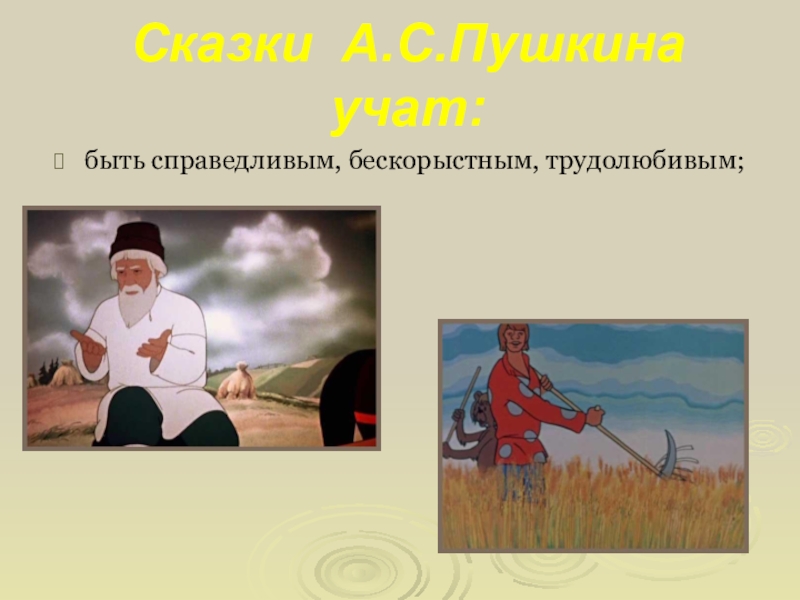 Сказки А.С.Пушкина учат:

быть справедливым, бескорыстным, трудолюбивым;